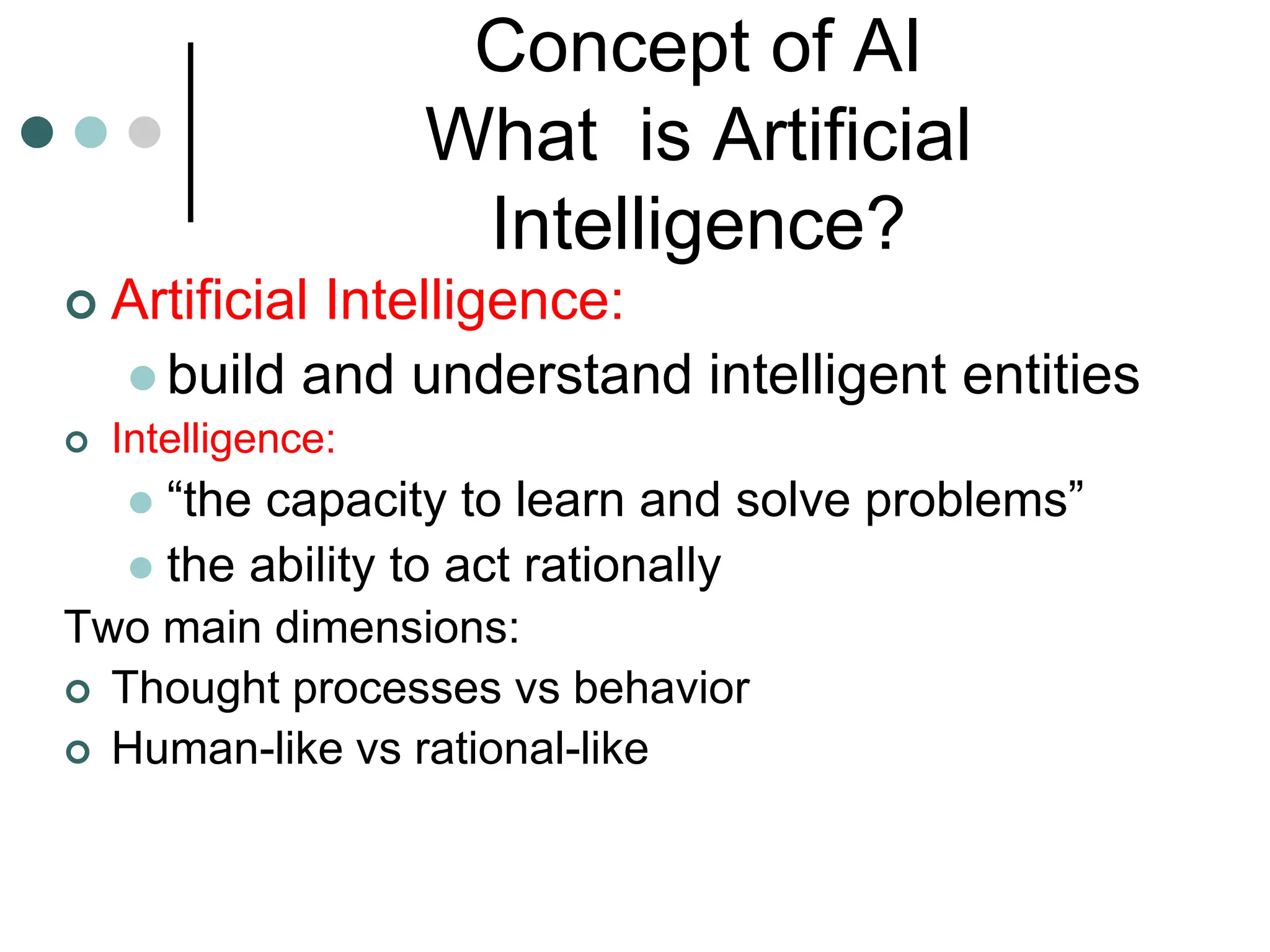 Concept of AI
What is Artificial Intelligence?

Artificial Intelligence:

build and understand intelligent entities

Intelligence:

“the capacity to learn and solve problems”

the ability to act rationally

Two main dimensions:

Thought processes vs behavior

Human-like vs rational-like